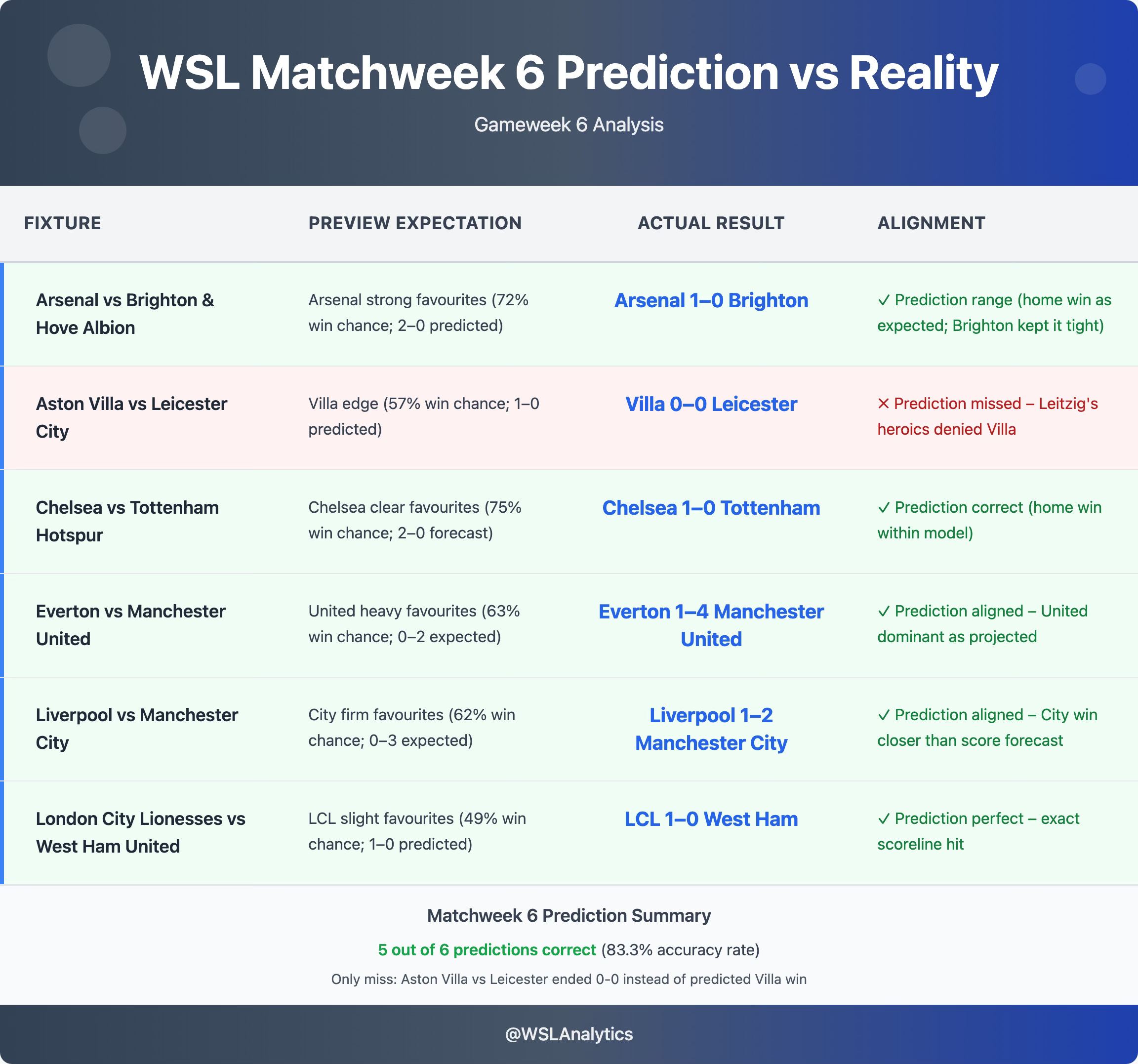 WSL Matchweek 6 Prediction vs Reality

Gameweek 6 Analysis

| FIXTURE | PREVIEW EXPECTATION | ACTUAL RESULT | ALIGNMENT |
|---|---|---|---|
| Arsenal vs Brighton & Hove Albion | Arsenal strong favourites (72% win chance; 2–0 predicted) | Arsenal 1–0 Brighton | ✓ Prediction range (home win as expected; Brighton kept it tight) |
| Aston Villa vs Leicester City | Villa edge (57% win chance; 1–0 predicted) | Villa 0–0 Leicester | ✕ Prediction missed – Leitzig's heroics denied Villa |
| Chelsea vs Tottenham Hotspur | Chelsea clear favourites (75% win chance; 2–0 forecast) | Chelsea 1–0 Tottenham | ✓ Prediction correct (home win within model) |
| Everton vs Manchester United | United heavy favourites (63% win chance; 0–2 expected) | Everton 1–4 Manchester United | ✓ Prediction aligned – United dominant as projected |
| Liverpool vs Manchester City | City firm favourites (62% win chance; 0–3 expected) | Liverpool 1–2 Manchester City | ✓ Prediction aligned – City win closer than score forecast |
| London City Lionesses vs West Ham United | LCL slight favourites (49% win chance; 1–0 predicted) | LCL 1–0 West Ham | ✓ Prediction perfect – exact scoreline hit |

Matchweek 6 Prediction Summary

5 out of 6 predictions correct (83.3% accuracy rate)

Only miss: Aston Villa vs Leicester ended 0-0 instead of predicted Villa win

@WSLAnalytics